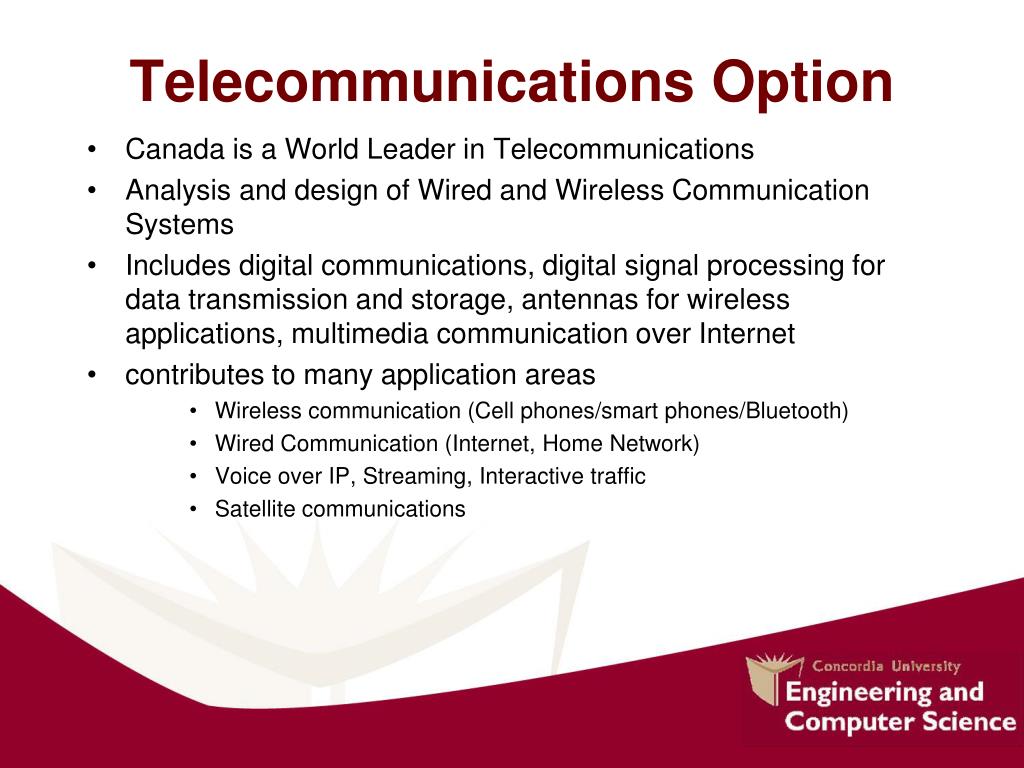 Telecommunications Option

• Canada is a World Leader in Telecommunications
• Analysis and design of Wired and Wireless Communication Systems
• Includes digital communications, digital signal processing for data transmission and storage, antennas for wireless applications, multimedia communication over Internet
• contributes to many application areas
  • Wireless communication (Cell phones/smart phones/Bluetooth)
  • Wired Communication (Internet, Home Network)
  • Voice over IP, Streaming, Interactive traffic
  • Satellite communications

Concordia University
Engineering and Computer Science